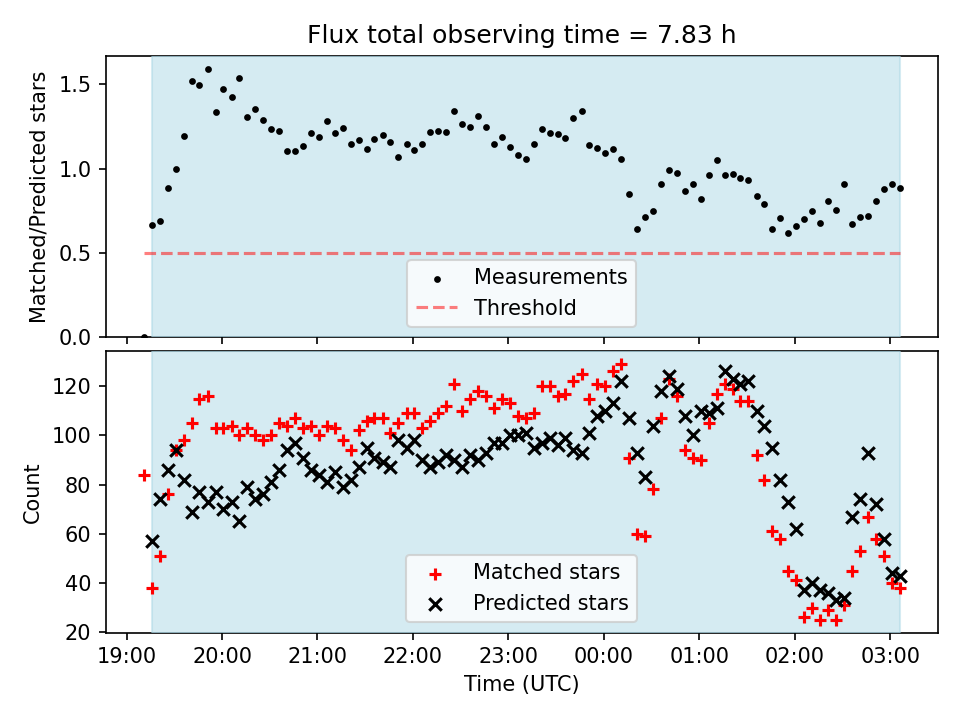 Flux total observing time = 7.83 h

Matched/Predicted stars

1.5
1.0
0.5
0.0

Measurements
Threshold

Count

120
100
80
60
40
20

Matched stars
Predicted stars

19:00 20:00 21:00 22:00 23:00 00:00 01:00 02:00 03:00

Time (UTC)